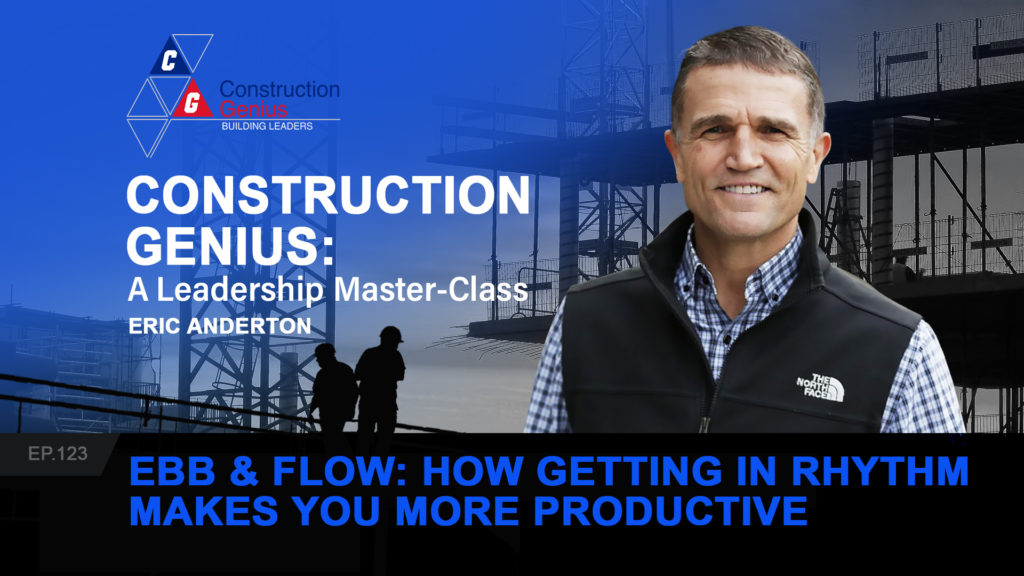 C G Construction Genius
BUILDING LEADERS

CONSTRUCTION GENIUS:
A Leadership Master-Class
ERIC ANDERTON

THE NORTH FACE

EP.123
EBB & FLOW: HOW GETTING IN RHYTHM MAKES YOU MORE PRODUCTIVE